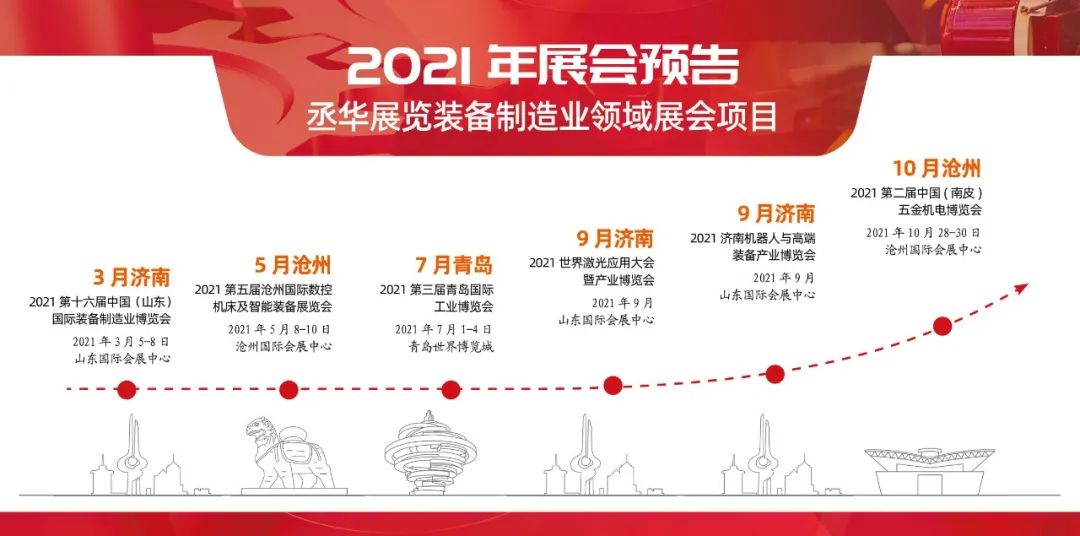 2021 年展会预告

丞华展览装备制造业领域展会项目

3 月济南
2021 第十六届中国（山东）国际装备制造业博览会
2021 年 3 月 5-8 日
山东国际会展中心

5 月沧州
2021 第五届沧州国际数控机床及智能装备展览会
2021 年 5 月 8-10 日
沧州国际会展中心

7 月青岛
2021 第三届青岛国际工业博览会
2021 年 7 月 1-4 日
青岛世界博览城

9 月济南
2021 世界激光应用大会暨产业博览会
2021 年 9 月
山东国际会展中心

9 月济南
2021 济南机器人与高端装备产业博览会
2021 年 9 月
山东国际会展中心

10 月沧州
2021 第二届中国（南皮）五金机电博览会
2021 年 10 月 28-30 日
沧州国际会展中心